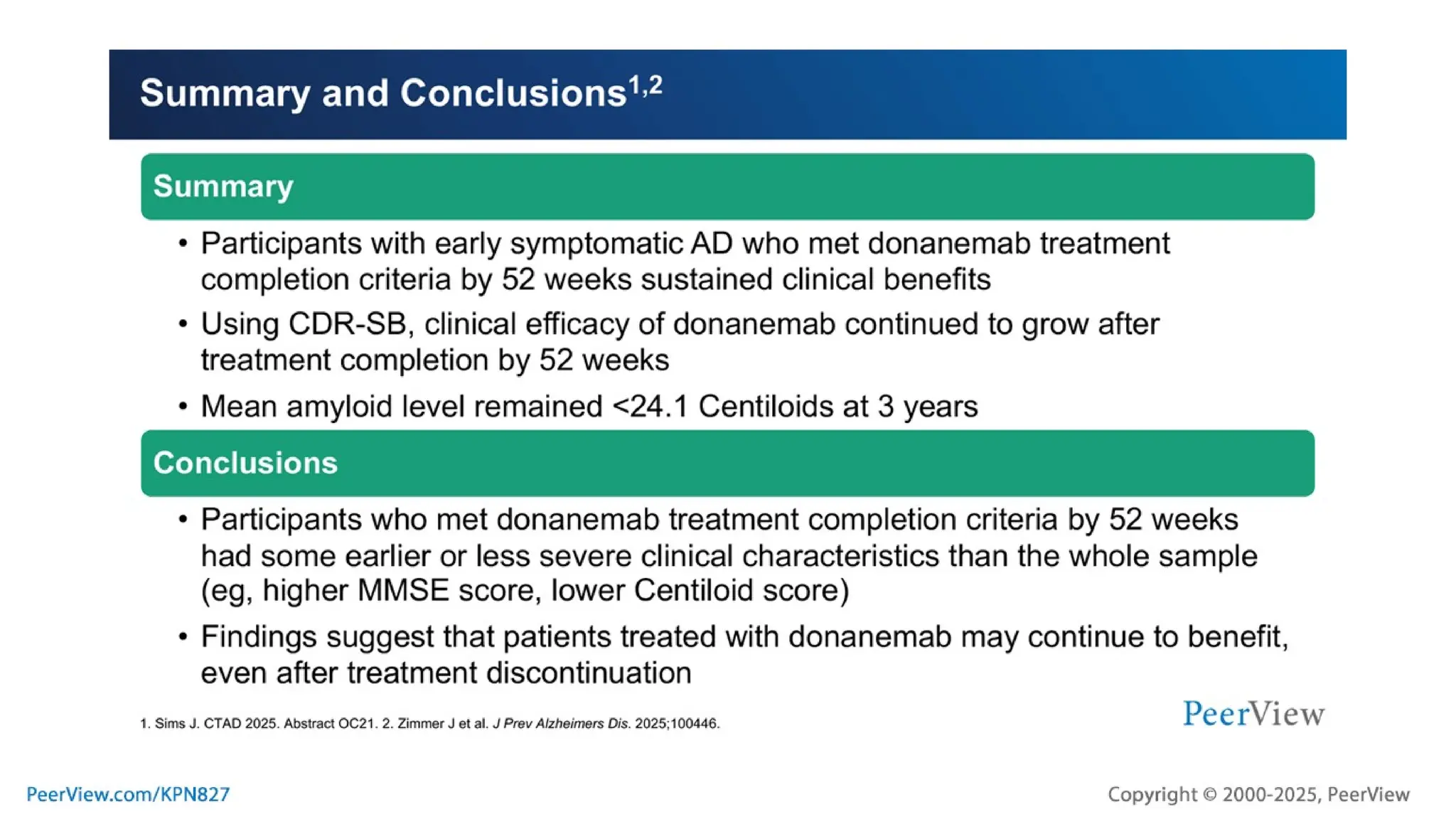 Summary and Conclusions$^{1,2}$

Summary

• Participants with early symptomatic AD who met donanemab treatment completion criteria by 52 weeks sustained clinical benefits

• Using CDR-SB, clinical efficacy of donanemab continued to grow after treatment completion by 52 weeks

• Mean amyloid level remained <24.1 Centiloids at 3 years

Conclusions

• Participants who met donanemab treatment completion criteria by 52 weeks had some earlier or less severe clinical characteristics than the whole sample (eg, higher MMSE score, lower Centiloid score)

• Findings suggest that patients treated with donanemab may continue to benefit, even after treatment discontinuation

1. Sims J. CTAD 2025. Abstract OC21. 2. Zimmer J et al. J Prev Alzheimers Dis. 2025;100446.

PeerView

PeerView.com/KPN827

Copyright © 2000-2025, PeerView